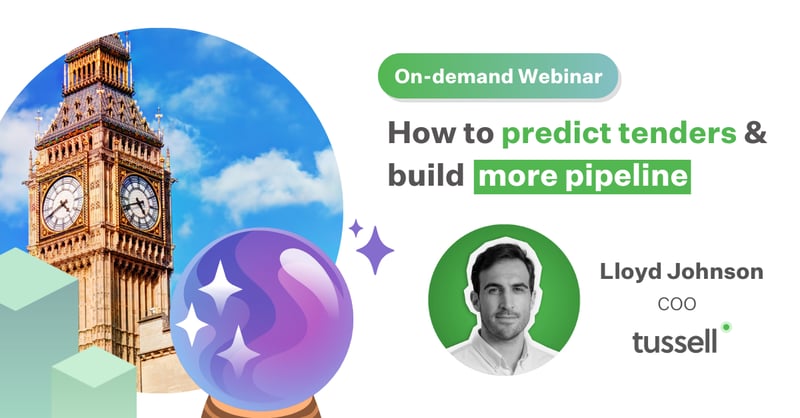 On-demand Webinar

How to predict tenders & build more pipeline

Lloyd Johnson
COO
tussell